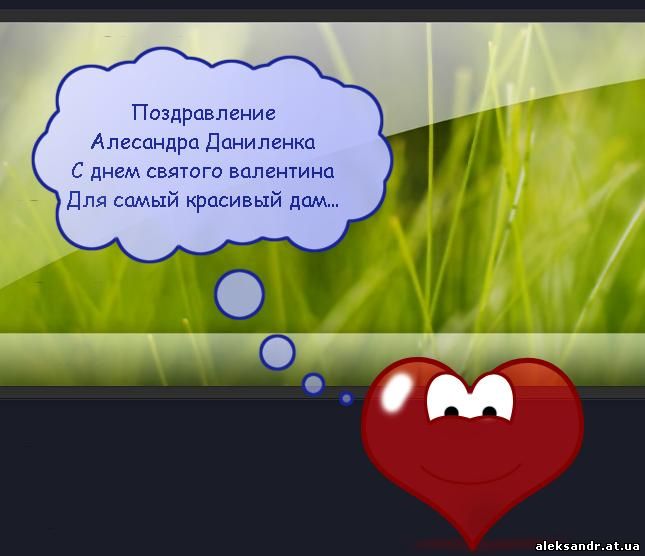 Поздравление
Алесандра Даниленка
С днем святого валентина
Для самый красивый дам...

aleksandr.at.ua